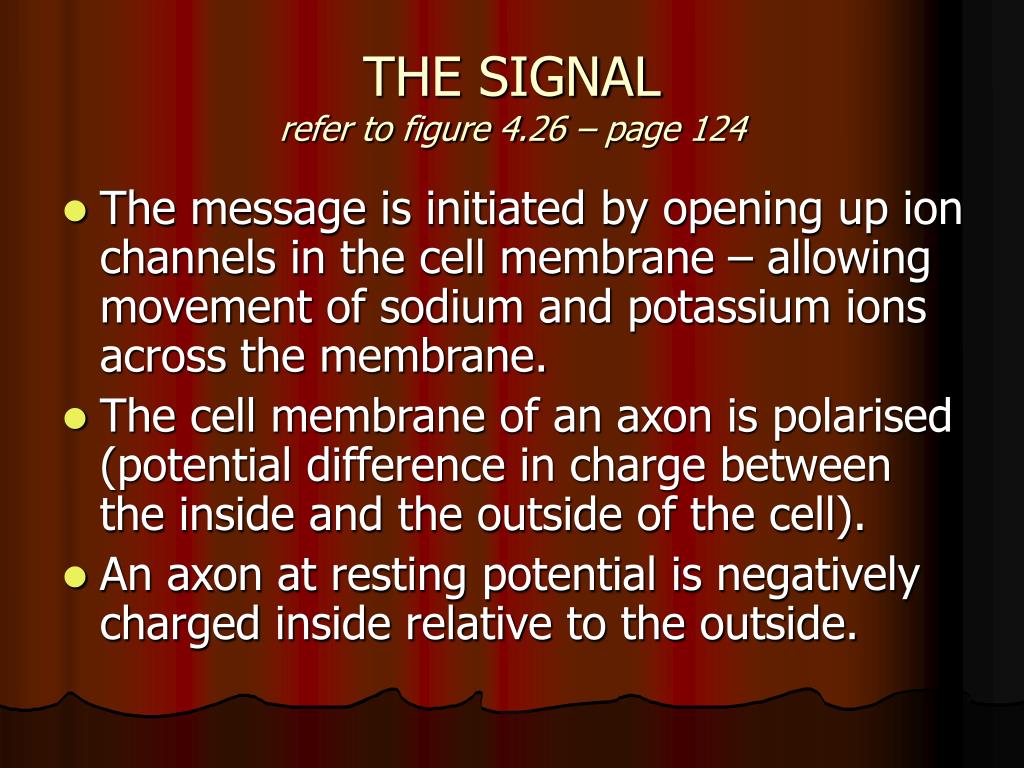 THE SIGNAL
refer to figure 4.26 – page 124

- The message is initiated by opening up ion channels in the cell membrane – allowing movement of sodium and potassium ions across the membrane.
- The cell membrane of an axon is polarised (potential difference in charge between the inside and the outside of the cell).
- An axon at resting potential is negatively charged inside relative to the outside.